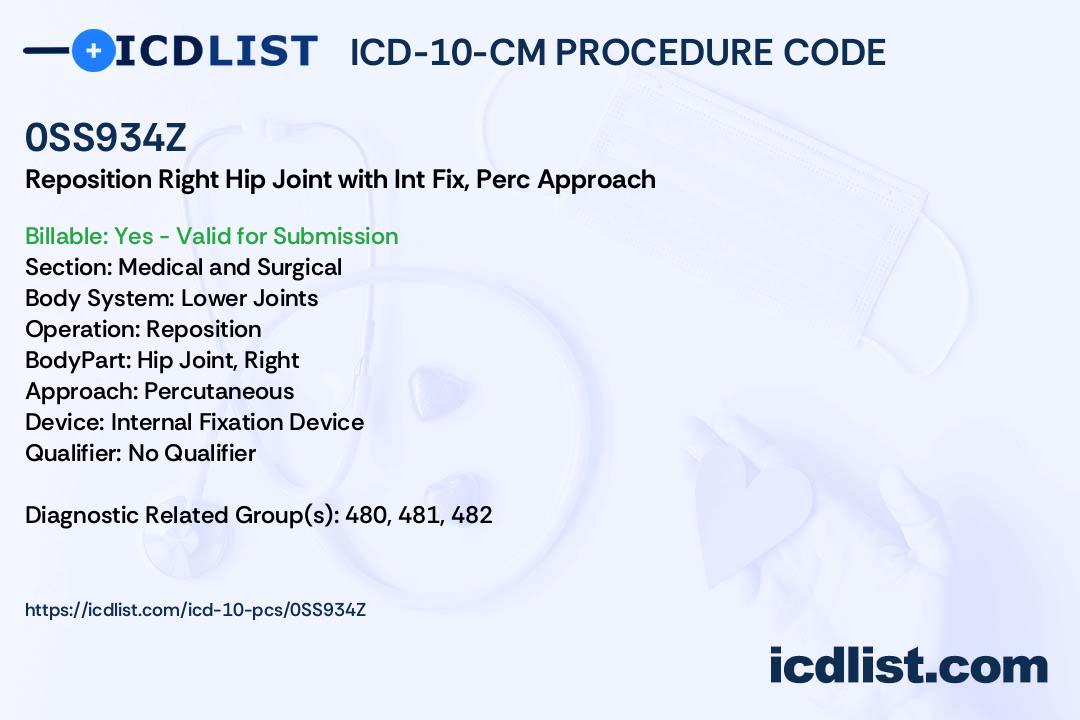 ICDLIST ICD-10-CM PROCEDURE CODE

0SS934Z

Reposition Right Hip Joint with Int Fix, Perc Approach

Billable: Yes - Valid for Submission
Section: Medical and Surgical
Body System: Lower Joints
Operation: Reposition
BodyPart: Hip Joint, Right
Approach: Percutaneous
Device: Internal Fixation Device
Qualifier: No Qualifier

Diagnostic Related Group(s): 480, 481, 482

https://icdlist.com/icd-10-pcs/0SS934Z

icdlist.com